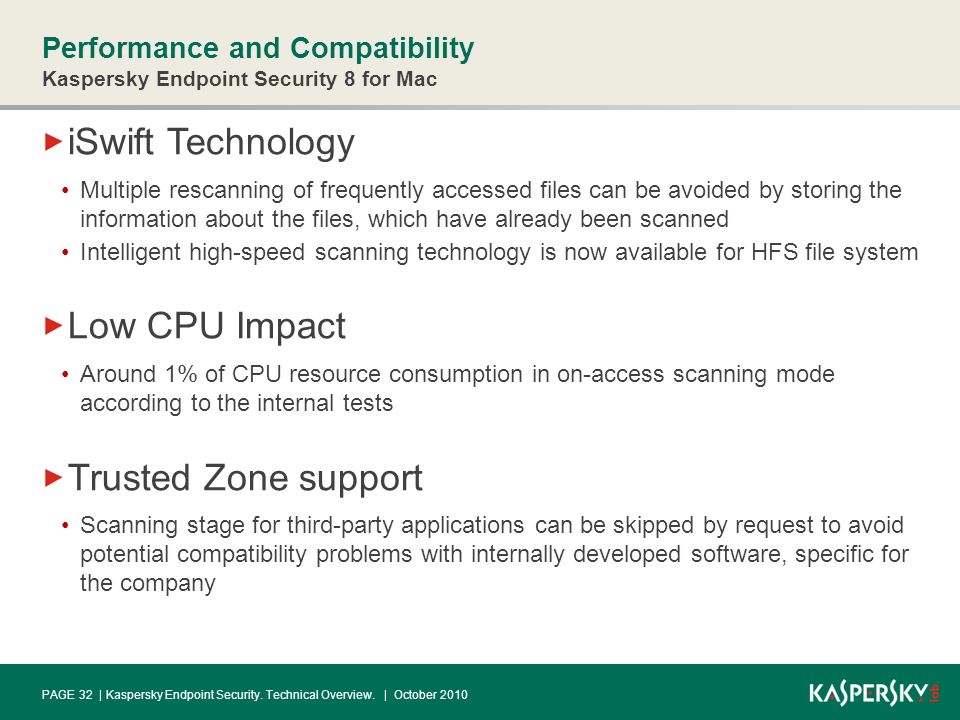 Performance and Compatibility
Kaspersky Endpoint Security 8 for Mac

iSwift Technology

• Multiple rescanning of frequently accessed files can be avoided by storing the information about the files, which have already been scanned
• Intelligent high-speed scanning technology is now available for HFS file system

Low CPU Impact

• Around 1% of CPU resource consumption in on-access scanning mode according to the internal tests

Trusted Zone support

• Scanning stage for third-party applications can be skipped by request to avoid potential compatibility problems with internally developed software, specific for the company

PAGE 32 | Kaspersky Endpoint Security. Technical Overview. | October 2010

KASPERSKY lab